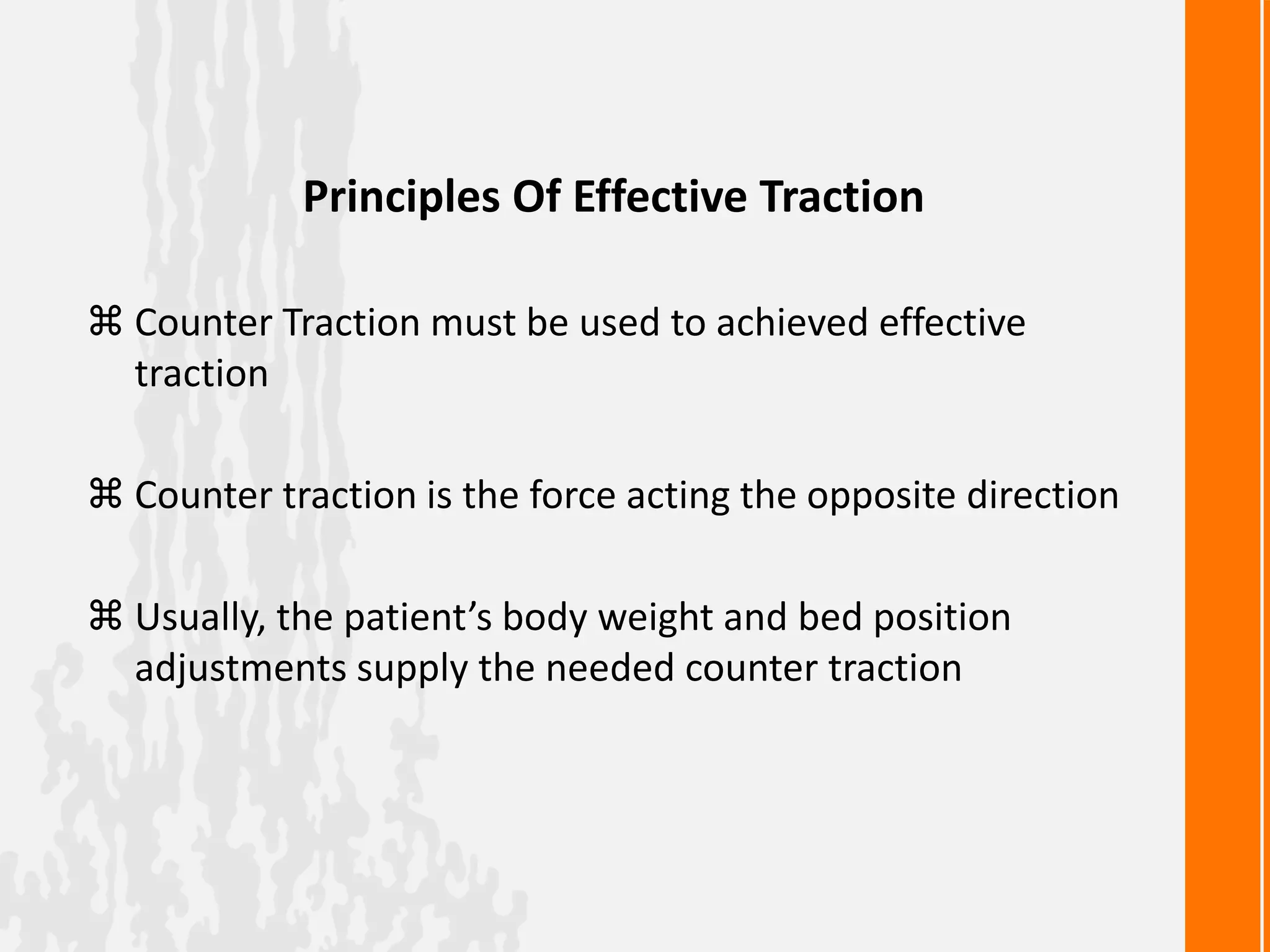 Principles Of Effective Traction

⌘ Counter Traction must be used to achieved effective traction

⌘ Counter traction is the force acting the opposite direction

⌘ Usually, the patient’s body weight and bed position adjustments supply the needed counter traction